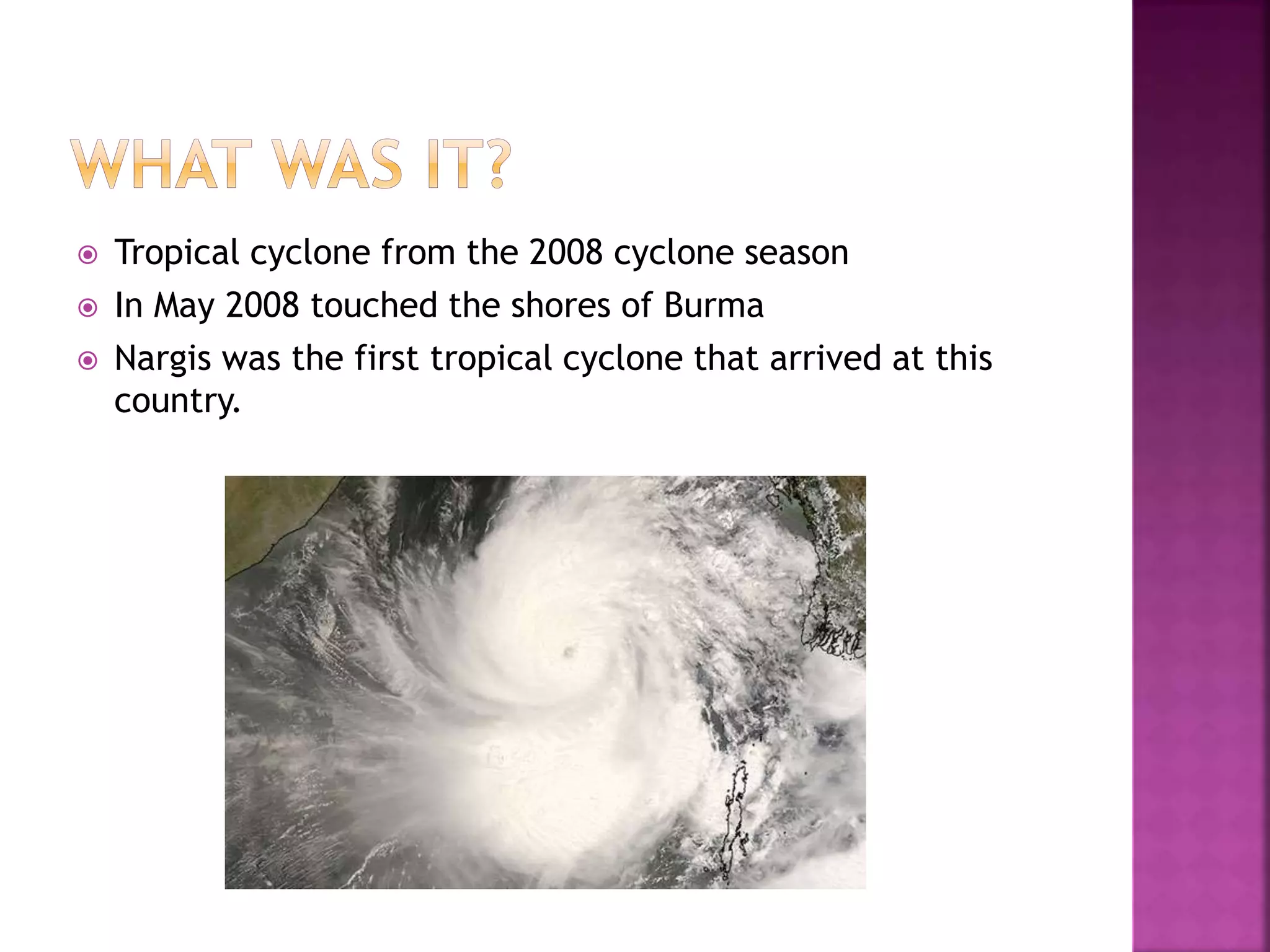 WHAT WAS IT?

Tropical cyclone from the 2008 cyclone season

In May 2008 touched the shores of Burma

Nargis was the first tropical cyclone that arrived at this country.